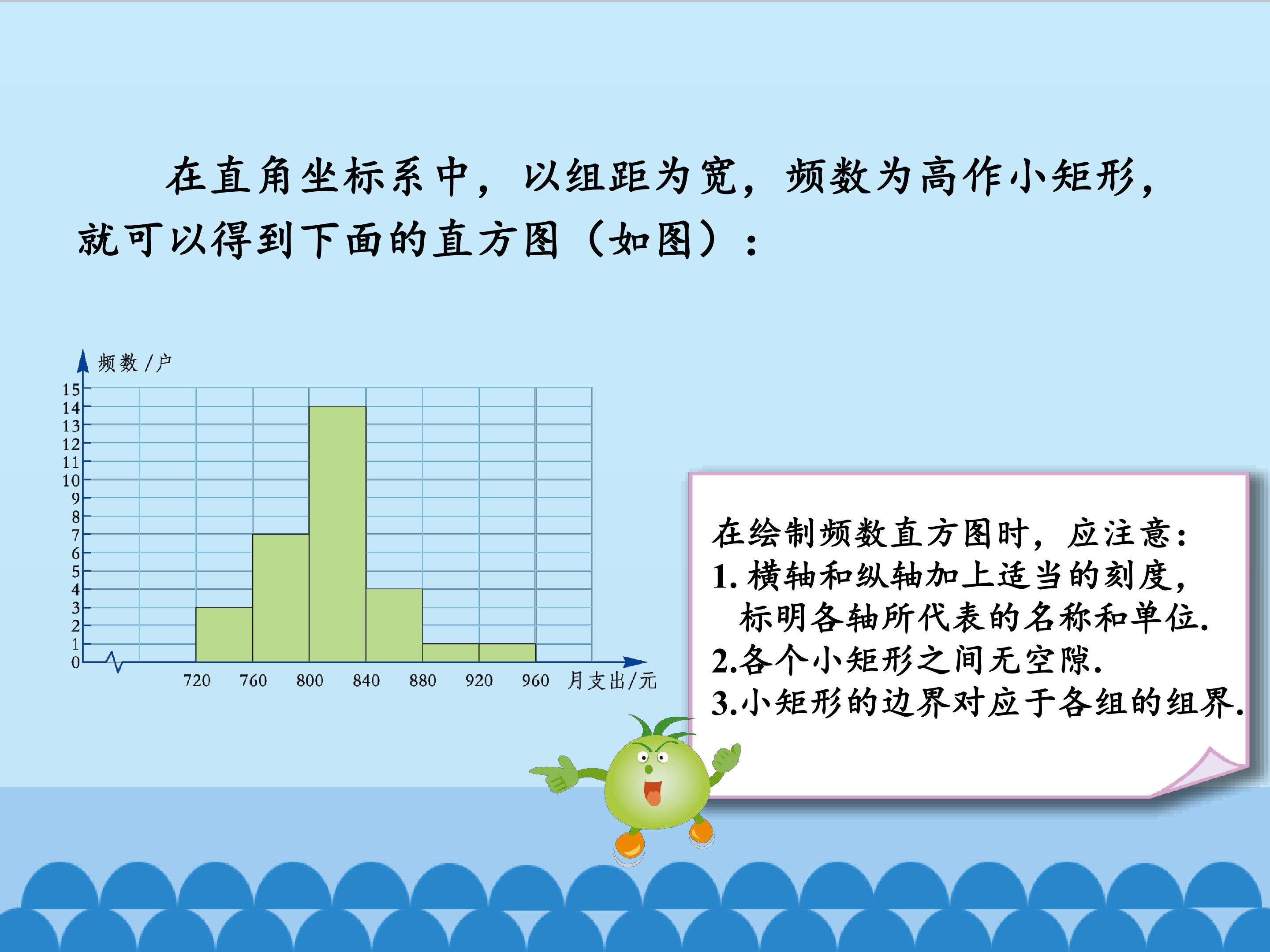 在直角坐标系中，以组距为宽，频数为高作小矩形，就可以得到下面的直方图（如图）：

频数/户

15
14
13
12
11
10
9
8
7
6
5
4
3
2
1
0

720 760 800 840 880 920 960 月支出/元

在绘制频数直方图时，应注意：
1. 横轴和纵轴加上适当的刻度，标明各轴所代表的名称和单位.
2.各个小矩形之间无空隙.
3.小矩形的边界对应于各组的组界.